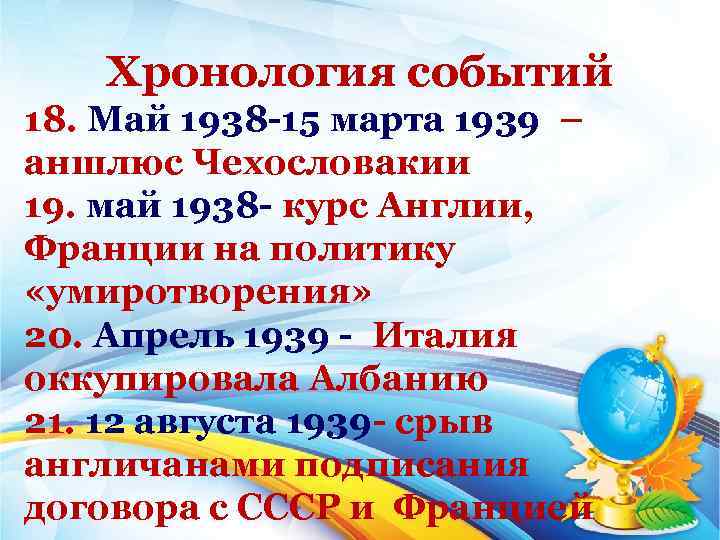 Хронология событий

18. Май 1938-15 марта 1939 – аншлюс Чехословакии

19. май 1938- курс Англии, Франции на политику «умиротворения»

20. Апрель 1939 - Италия оккупировала Албанию

21. 12 августа 1939- срыв англичанами подписания договора с СССР и Францией